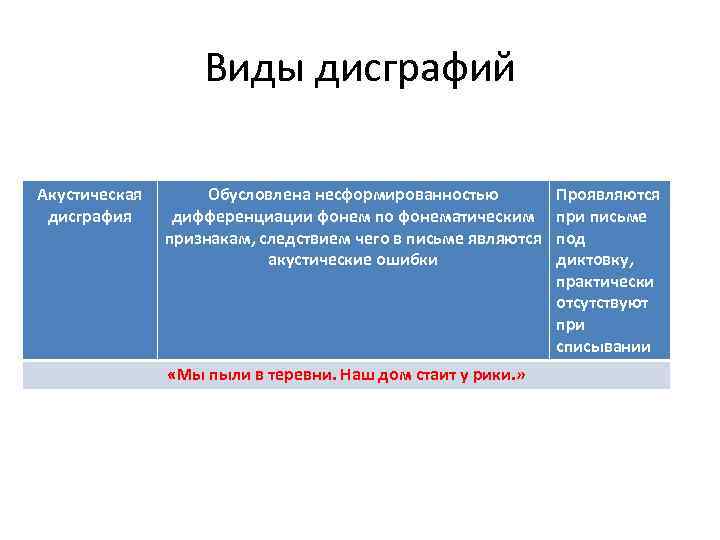 Виды дисграфий

| Акустическая дисграфия | Обусловлена несформированностью дифференциации фонем по фонематическим признакам, следствием чего в письме являются акустические ошибки | Проявляются при письме под диктовку, практически отсутствуют при списывании |
|---|---|---|
| «Мы пыли в теревни. Наш дом стаит у рики.» | | |